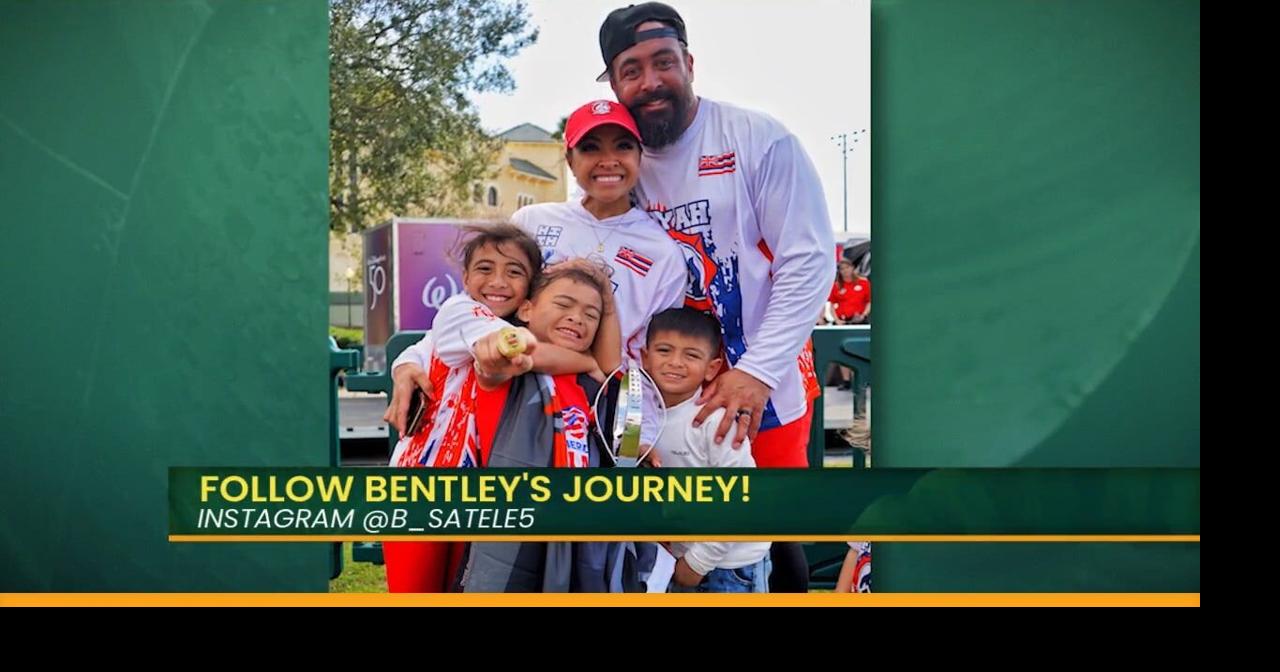 FOLLOW BENTLEY'S JOURNEY!
INSTAGRAM @B_SATELE5